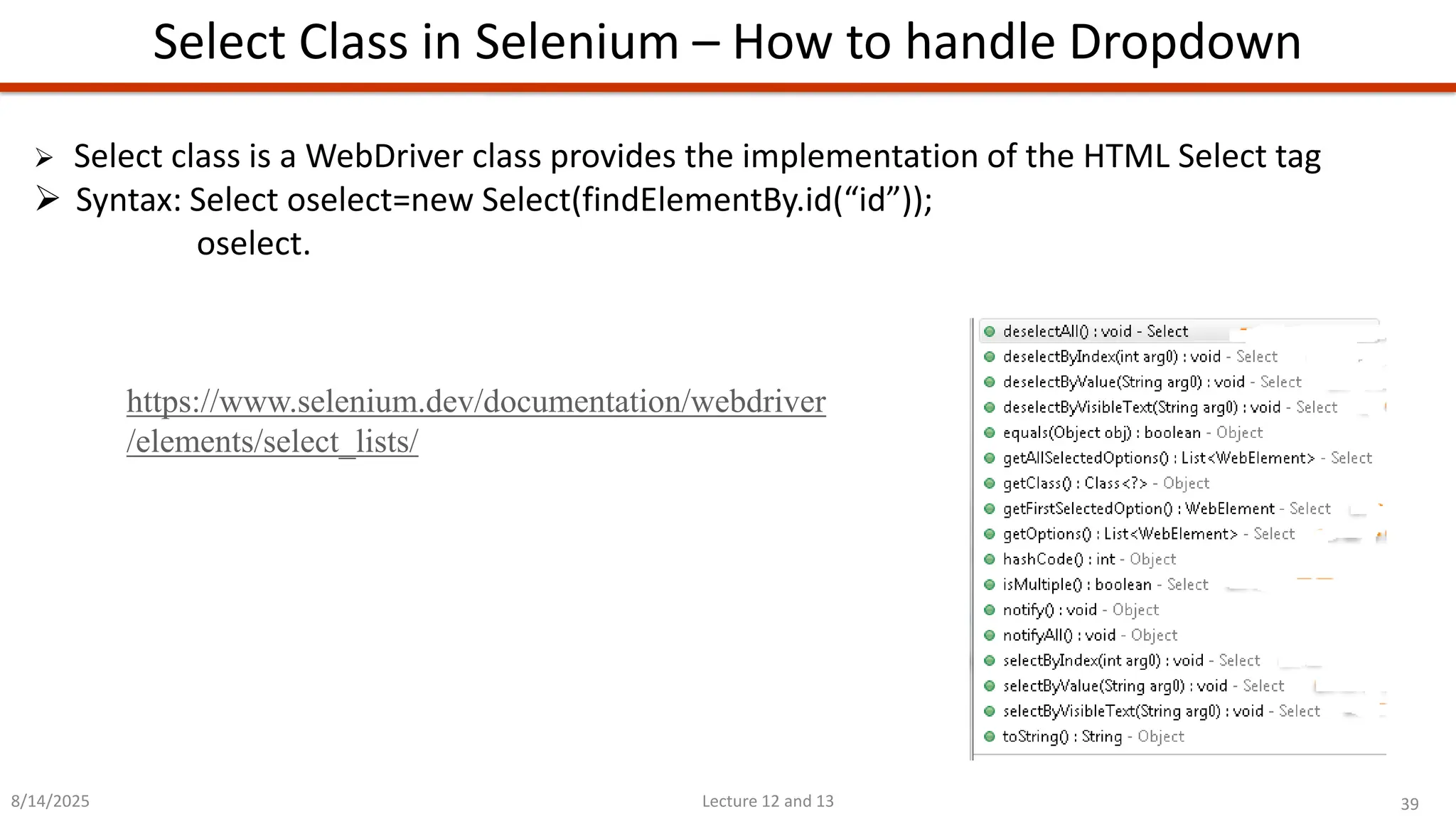 Select Class in Selenium – How to handle Dropdown

➢ Select class is a WebDriver class provides the implementation of the HTML Select tag

➢ Syntax: Select oselect=new Select(findElementBy.id(“id”));
oselect.

https://www.selenium.dev/documentation/webdriver/elements/select_lists/

deselectAll() : void - Select
deselectByIndex(int arg0) : void - Select
deselectByValue(String arg0) : void - Select
deselectByVisibleText(String arg0) : void - Select
equals(Object obj) : boolean - Object
getAllSelectedOptions() : List<WebElement> - Select
getClass() : Class<?> - Object
getFirstSelectedOption() : WebElement - Select
getOptions() : List<WebElement> - Select
hashCode() : int - Object
isMultiple() : boolean - Select
notify() : void - Object
notifyAll() : void - Object
selectByIndex(int arg0) : void - Select
selectByValue(String arg0) : void - Select
selectByVisibleText(String arg0) : void - Select
toString() : String - Object

8/14/2025
Lecture 12 and 13
39